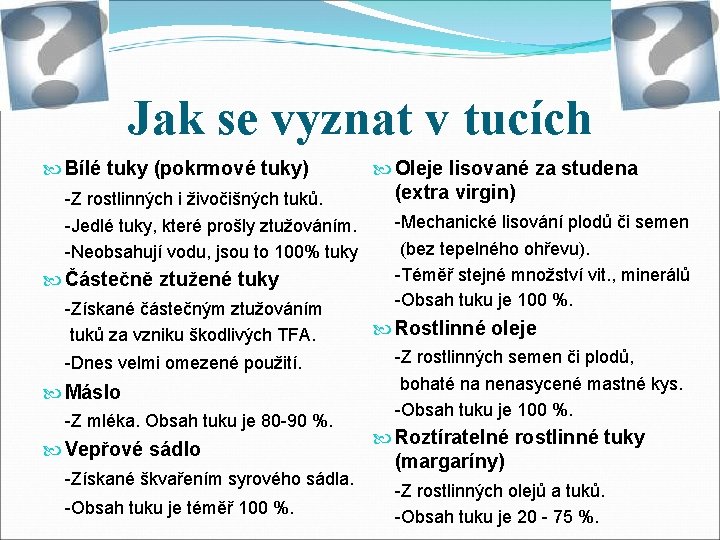 Jak se vyznat v tucích

Bílé tuky (pokrmové tuky)

-Z rostlinných i živočišných tuků.

-Jedlé tuky, které prošly ztužováním.

-Neobsahují vodu, jsou to 100% tuky

Částečně ztužené tuky

-Získané částečným ztužováním tuků za vzniku škodlivých TFA.

-Dnes velmi omezené použití.

Máslo

-Z mléka. Obsah tuku je 80-90 %.

Vepřové sádlo

-Získané škvařením syrového sádla.

-Obsah tuku je téměř 100 %.

Oleje lisované za studena (extra virgin)

-Mechanické lisování plodů či semen (bez tepelného ohřevu).

-Téměř stejné množství vit., minerálů

-Obsah tuku je 100 %.

Rostlinné oleje

-Z rostlinných semen či plodů, bohaté na nenasycené mastné kys.

-Obsah tuku je 100 %.

Roztíratelné rostlinné tuky (margaríny)

-Z rostlinných olejů a tuků.

-Obsah tuku je 20 - 75 %.